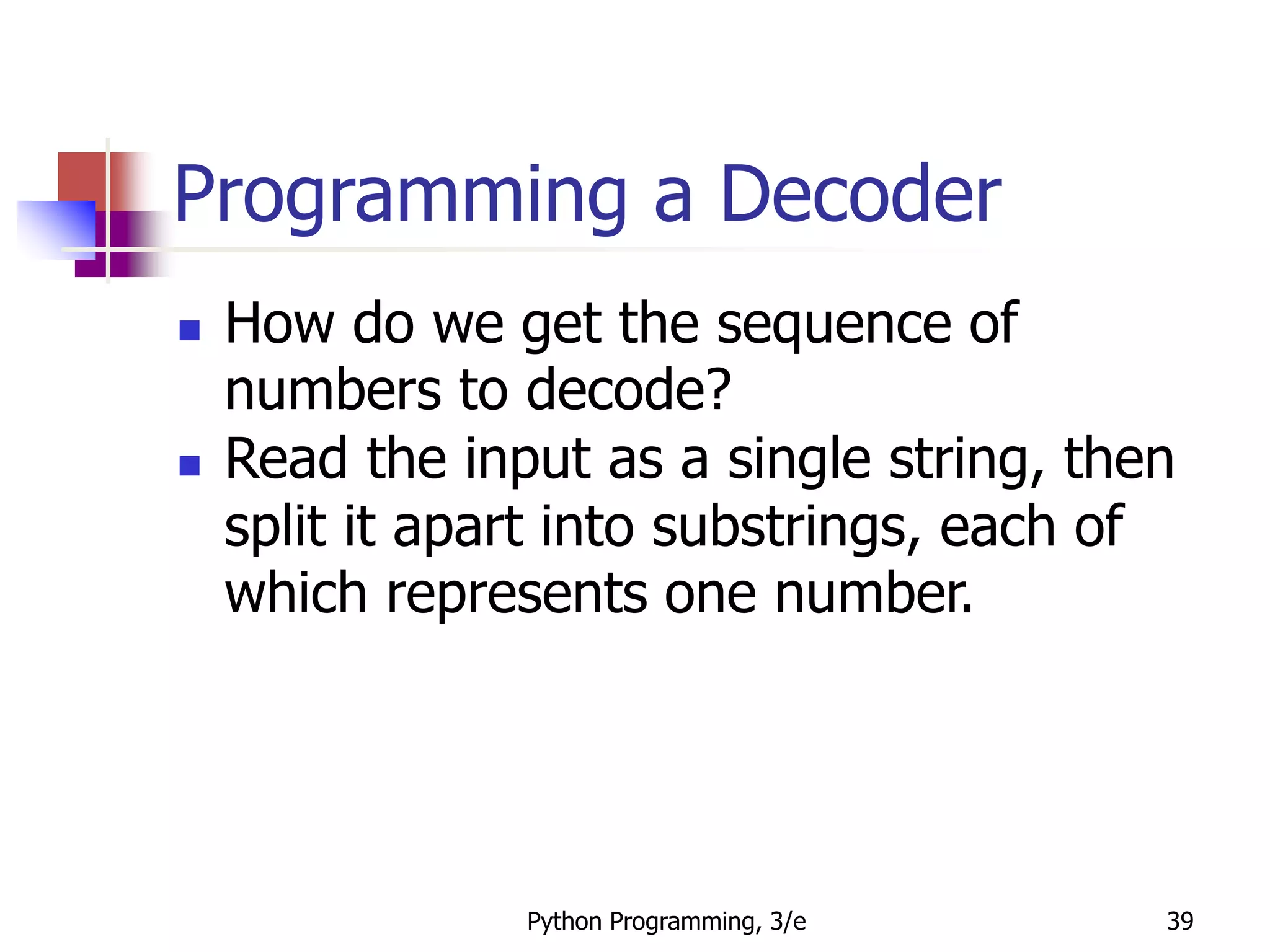 Programming a Decoder

- How do we get the sequence of numbers to decode?
- Read the input as a single string, then split it apart into substrings, each of which represents one number.

Python Programming, 3/e

39